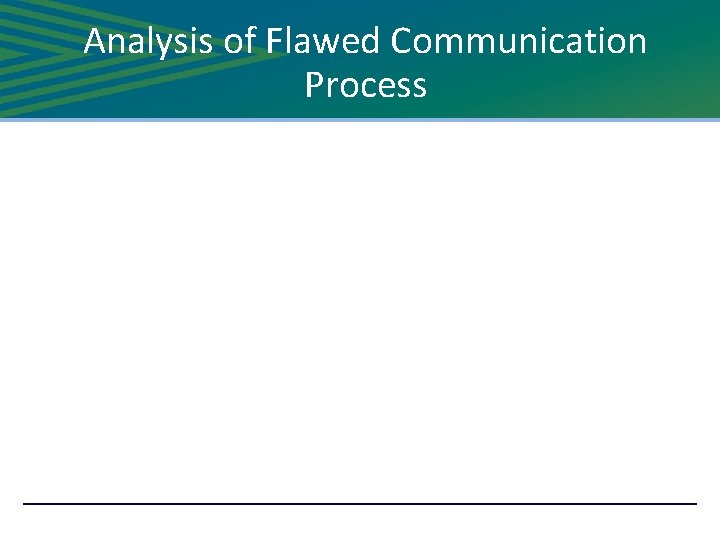 Analysis of Flawed Communication Process